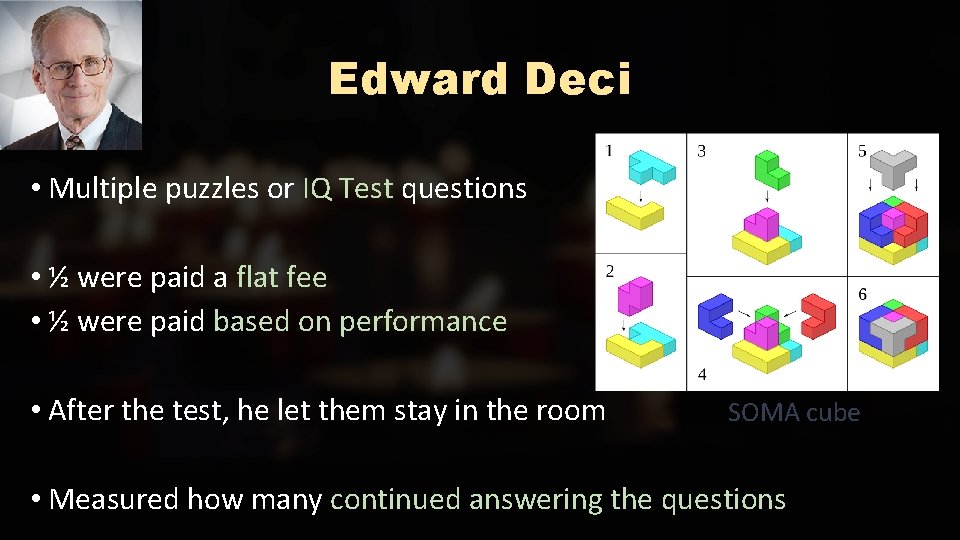 Edward Deci

• Multiple puzzles or IQ Test questions

• ½ were paid a flat fee
• ½ were paid based on performance

• After the test, he let them stay in the room

• Measured how many continued answering the questions

1
2
3
4
5
6

SOMA cube